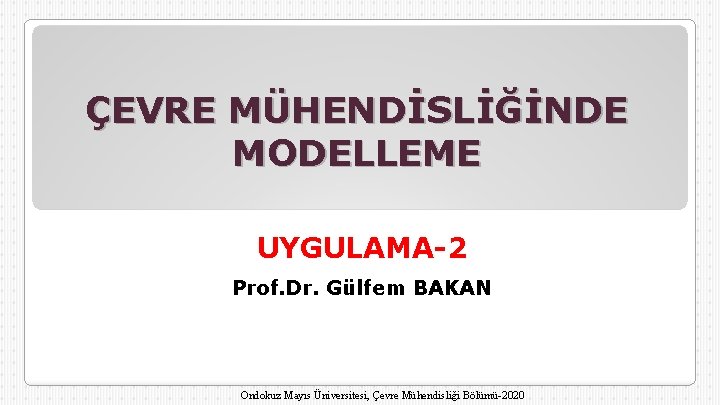 ÇEVRE MÜHENDİSLİĞİNDE MODELLEME

UYGULAMA-2

Prof.Dr. Gülfem BAKAN

Ondokuz Mayıs Üniversitesi, Çevre Mühendisliği Bölümü-2020